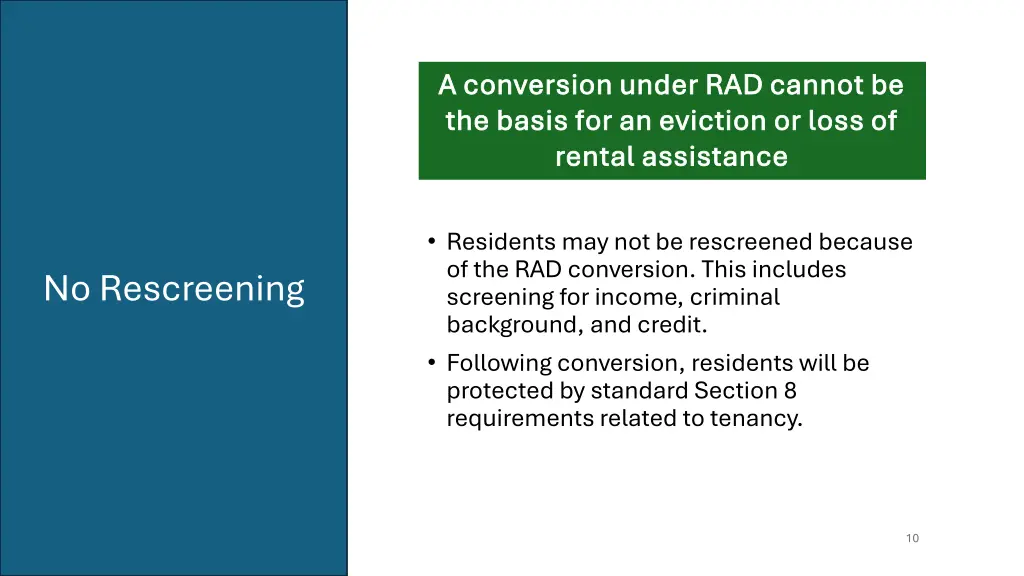 No Rescreening

A conversion under RAD cannot be the basis for an eviction or loss of rental assistance

• Residents may not be rescreened because of the RAD conversion. This includes screening for income, criminal background, and credit.
• Following conversion, residents will be protected by standard Section 8 requirements related to tenancy.

10